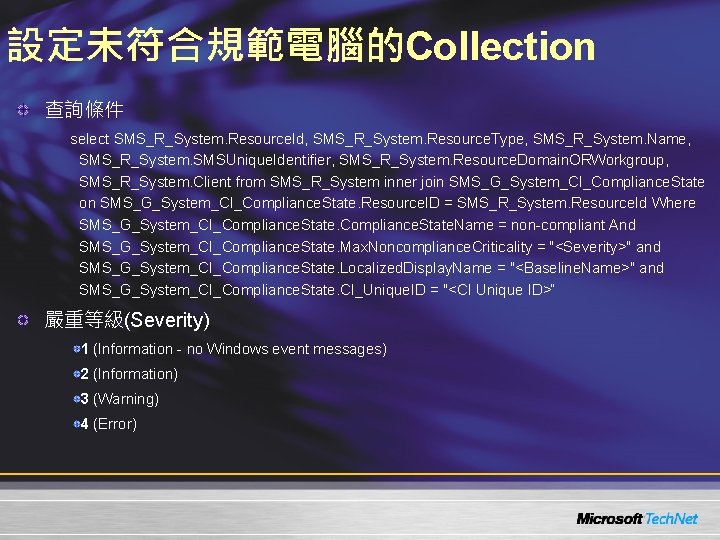 設定未符合規範電腦的Collection

查詢條件

select SMS_R_System.ResourceId, SMS_R_System.ResourceType, SMS_R_System.Name, SMS_R_System.SMSUniqueIdentifier, SMS_R_System.ResourceDomainORWorkgroup, SMS_R_System.Client from SMS_R_System inner join SMS_G_System_CI_ComplianceState on SMS_G_System_CI_ComplianceState.ResourceID = SMS_R_System.ResourceId Where SMS_G_System_CI_ComplianceState.ComplianceStateName = non-compliant And SMS_G_System_CI_ComplianceState.MaxNoncomplianceCriticality = "<Severity>" and SMS_G_System_CI_ComplianceState.LocalizedDisplayName = "<BaselineName>" and SMS_G_System_CI_ComplianceState.CI_UniqueID = "<CI Unique ID>"

嚴重等級(Severity)

1 (Information - no Windows event messages)

2 (Information)

3 (Warning)

4 (Error)

Microsoft TechNet